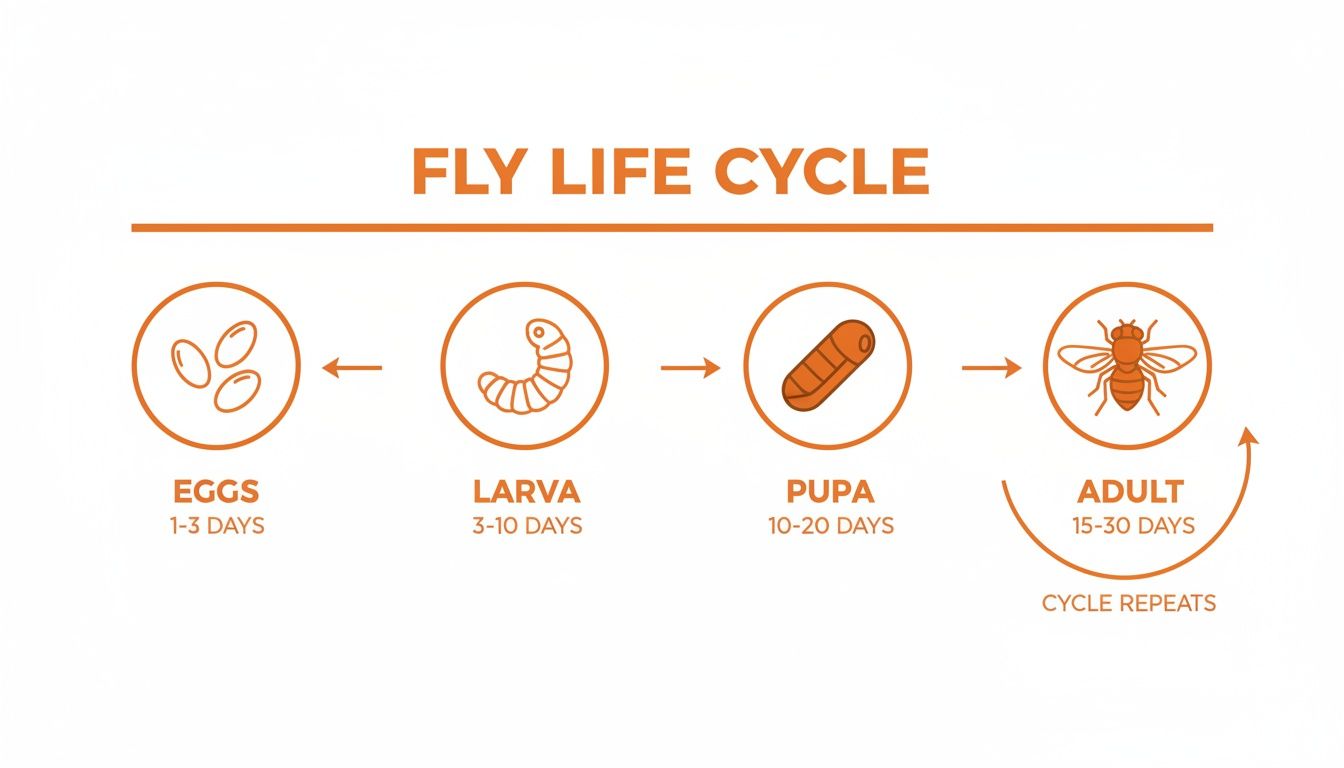 FLY LIFE CYCLE

EGGS
1-3 DAYS

LARVA
3-10 DAYS

PUPA
10-20 DAYS

ADULT
15-30 DAYS

CYCLE REPEATS